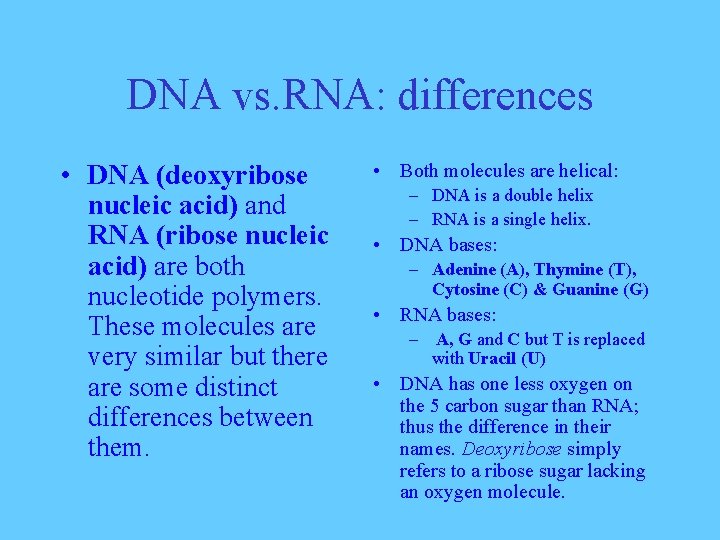 DNA vs.RNA: differences

• DNA (deoxyribose nucleic acid) and RNA (ribose nucleic acid) are both nucleotide polymers. These molecules are very similar but there are some distinct differences between them.

• Both molecules are helical:
– DNA is a double helix
– RNA is a single helix.
• DNA bases:
– Adenine (A), Thymine (T), Cytosine (C) & Guanine (G)
• RNA bases:
– A, G and C but T is replaced with Uracil (U)
• DNA has one less oxygen on the 5 carbon sugar than RNA; thus the difference in their names. Deoxyribose simply refers to a ribose sugar lacking an oxygen molecule.